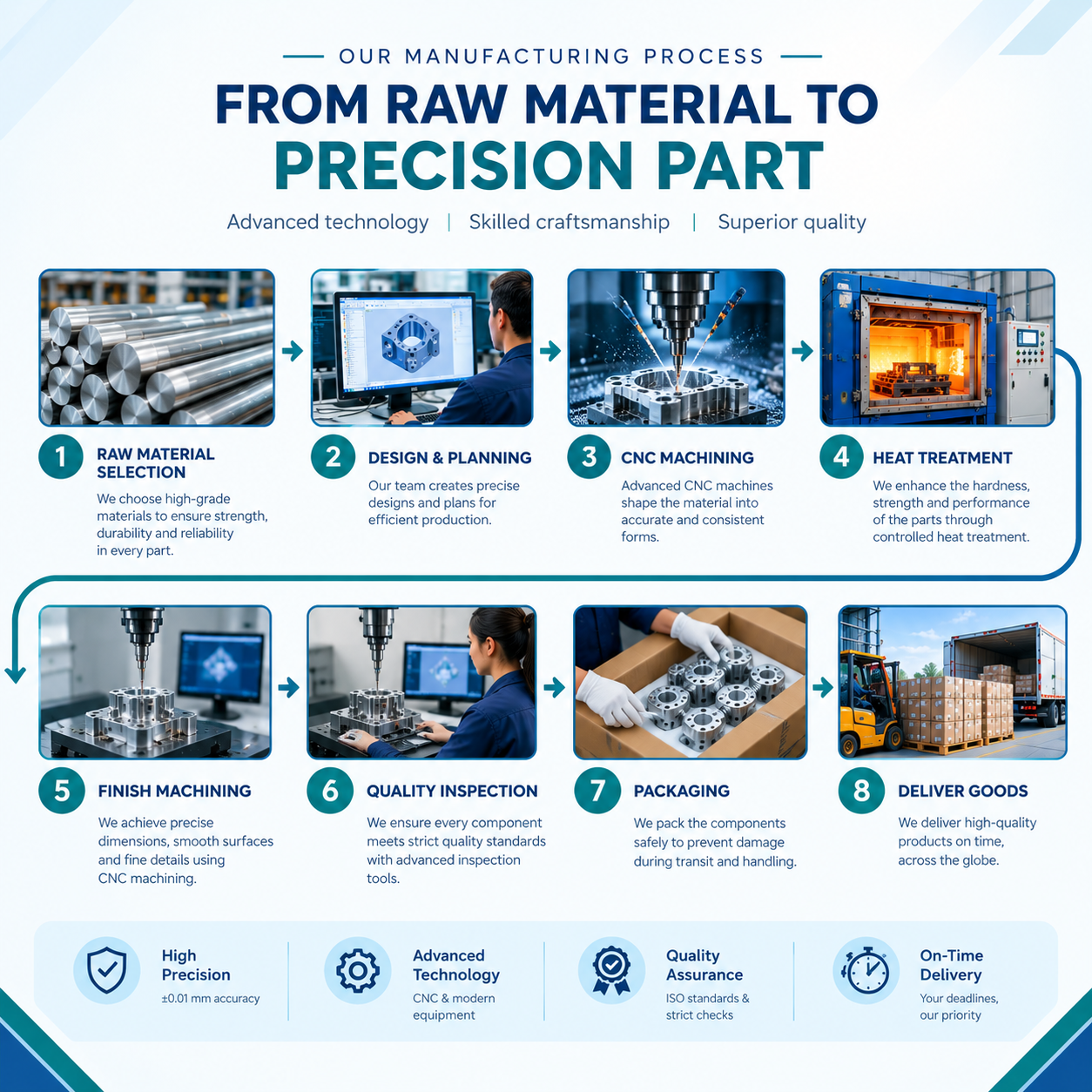 OUR MANUFACTURING PROCESS

FROM RAW MATERIAL TO PRECISION PART

Advanced technology | Skilled craftsmanship | Superior quality

1 RAW MATERIAL SELECTION

We choose high-grade materials to ensure strength, durability and reliability in every part.

2 DESIGN & PLANNING

Our team creates precise designs and plans for efficient production.

3 CNC MACHINING

Advanced CNC machines shape the material into accurate and consistent forms.

4 HEAT TREATMENT

We enhance the hardness, strength and performance of the parts through controlled heat treatment.

5 FINISH MACHINING

We achieve precise dimensions, smooth surfaces and fine details using CNC machining.

6 QUALITY INSPECTION

We ensure every component meets strict quality standards with advanced inspection tools.

7 PACKAGING

We pack the components safely to prevent damage during transit and handling.

8 DELIVER GOODS

We deliver high-quality products on time, across the globe.

High Precision
±0.01 mm accuracy

Advanced Technology
CNC & modern equipment

Quality Assurance
ISO standards & strict checks

On-Time Delivery
Your deadlines, our priority